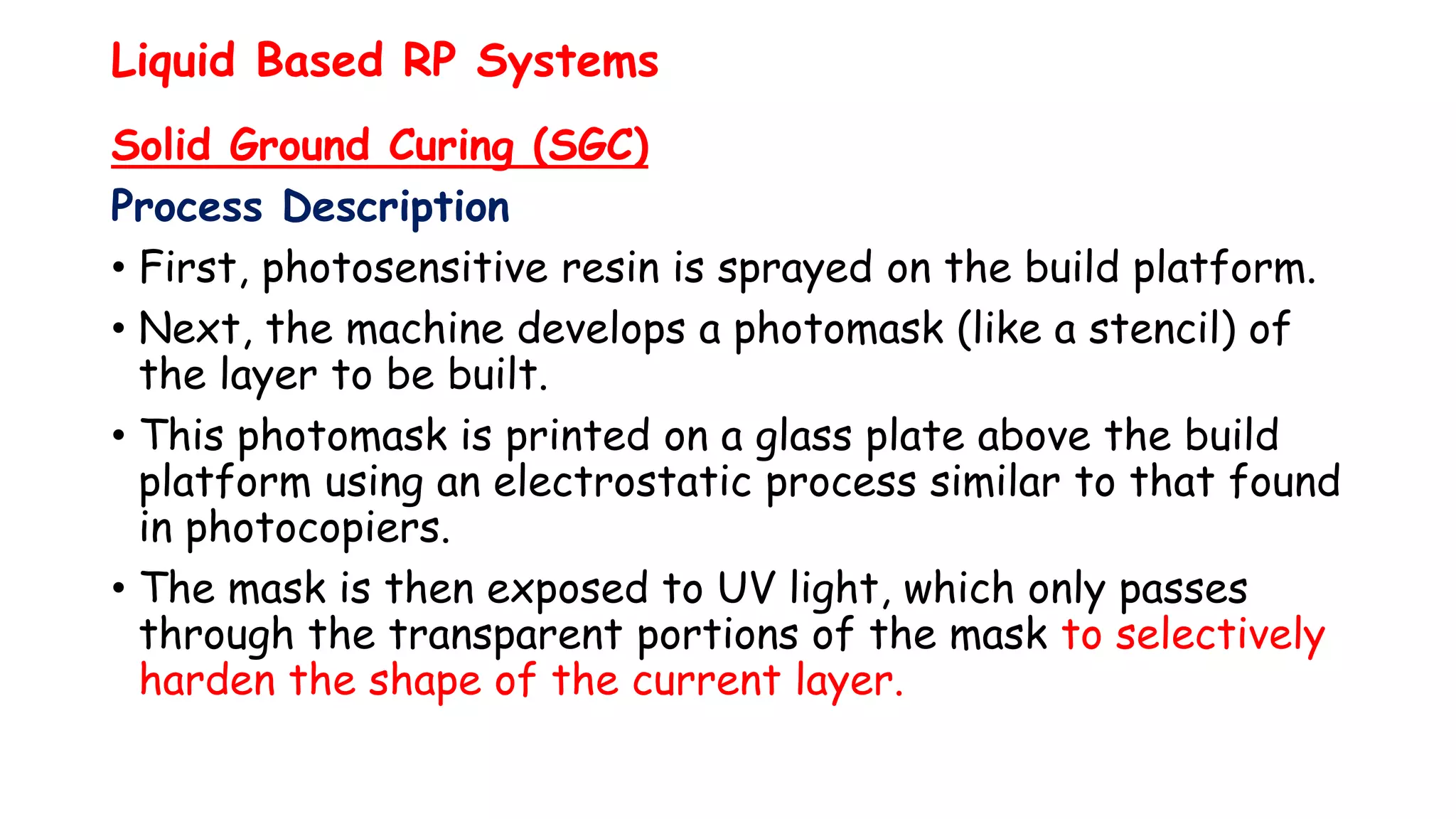 Liquid Based RP Systems

Solid Ground Curing (SGC)

Process Description

• First, photosensitive resin is sprayed on the build platform.

• Next, the machine develops a photomask (like a stencil) of the layer to be built.

• This photomask is printed on a glass plate above the build platform using an electrostatic process similar to that found in photocopiers.

• The mask is then exposed to UV light, which only passes through the transparent portions of the mask to selectively harden the shape of the current layer.